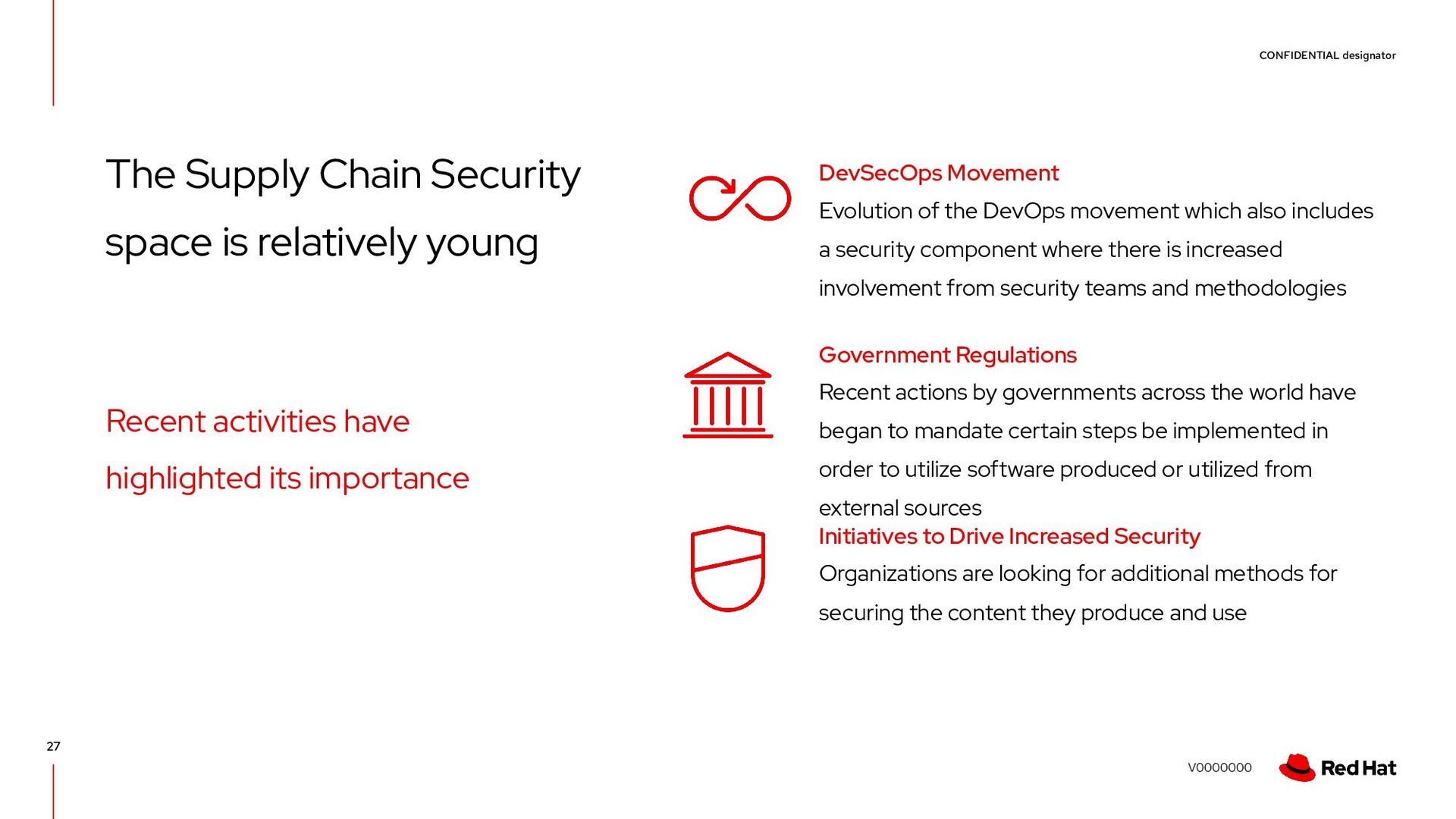 CONFIDENTIAL designator

The Supply Chain Security space is relatively young

Recent activities have highlighted its importance

DevSecOps Movement
Evolution of the DevOps movement which also includes a security component where there is increased involvement from security teams and methodologies

Government Regulations
Recent actions by governments across the world have began to mandate certain steps be implemented in order to utilize software produced or utilized from external sources

Initiatives to Drive Increased Security
Organizations are looking for additional methods for securing the content they produce and use

27

V0000000

Red Hat